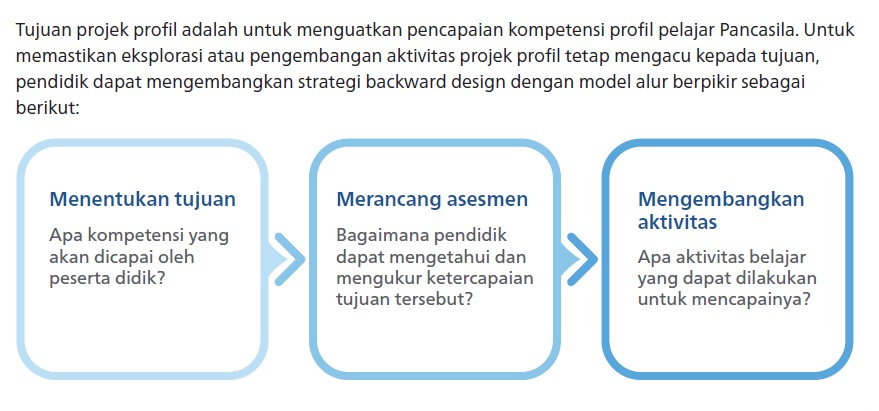 Tujuan projek profil adalah untuk menguatkan pencapaian kompetensi profil pelajar Pancasila. Untuk memastikan eksplorasi atau pengembangan aktivitas projek profil tetap mengacu kepada tujuan, pendidik dapat mengembangkan strategi backward design dengan model alur berpikir sebagai berikut:

Menentukan tujuan

Apa kompetensi yang akan dicapai oleh peserta didik?

Merancang asesmen

Bagaimana pendidik dapat mengetahui dan mengukur ketercapaian tujuan tersebut?

Mengembangkan aktivitas

Apa aktivitas belajar yang dapat dilakukan untuk mencapainya?